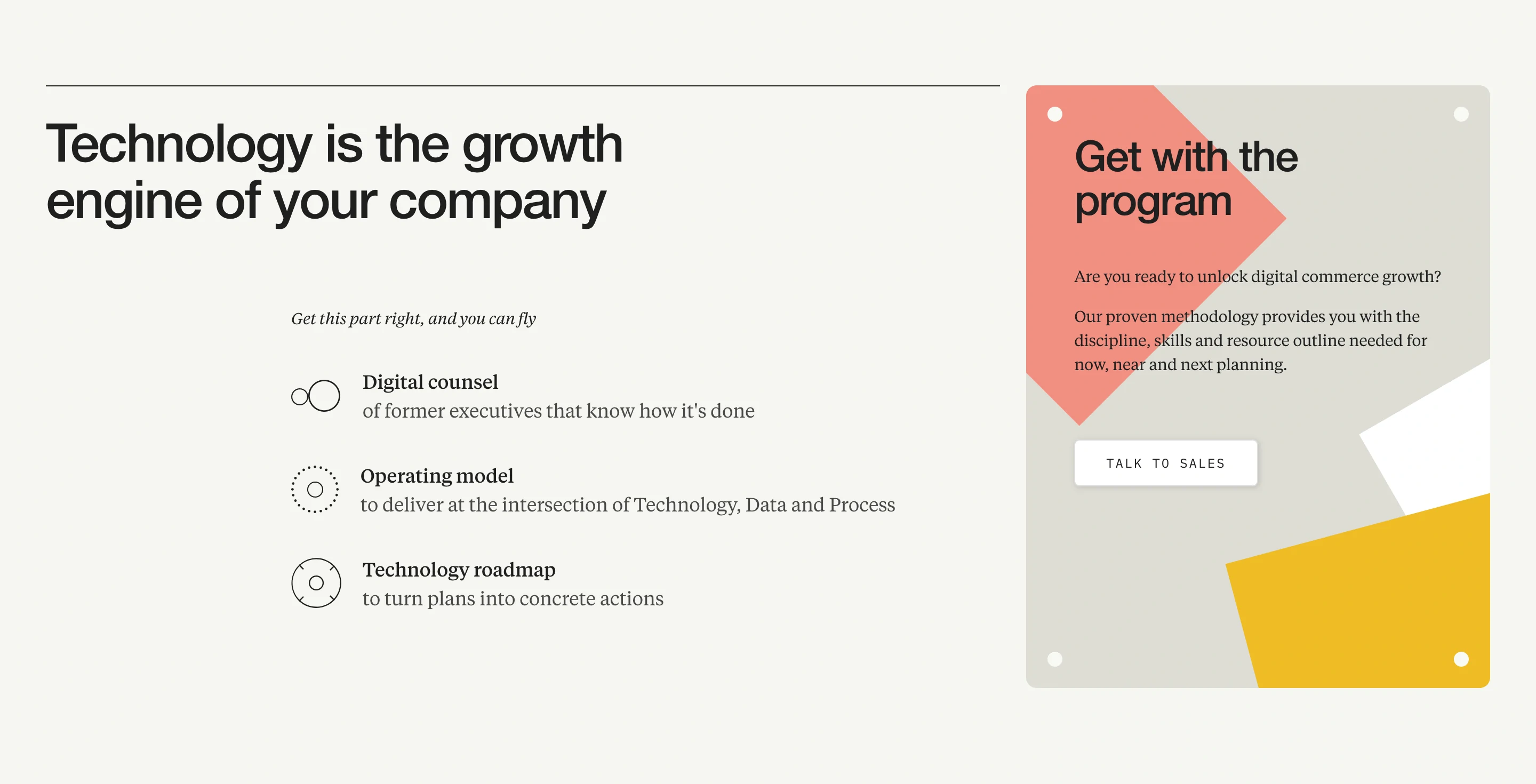 Technology is the growth engine of your company

Get this part right, and you can fly

Digital counsel
of former executives that know how it's done

Operating model
to deliver at the intersection of Technology, Data and Process

Technology roadmap
to turn plans into concrete actions

Get with the program

Are you ready to unlock digital commerce growth?

Our proven methodology provides you with the discipline, skills and resource outline needed for now, near and next planning.

TALK TO SALES